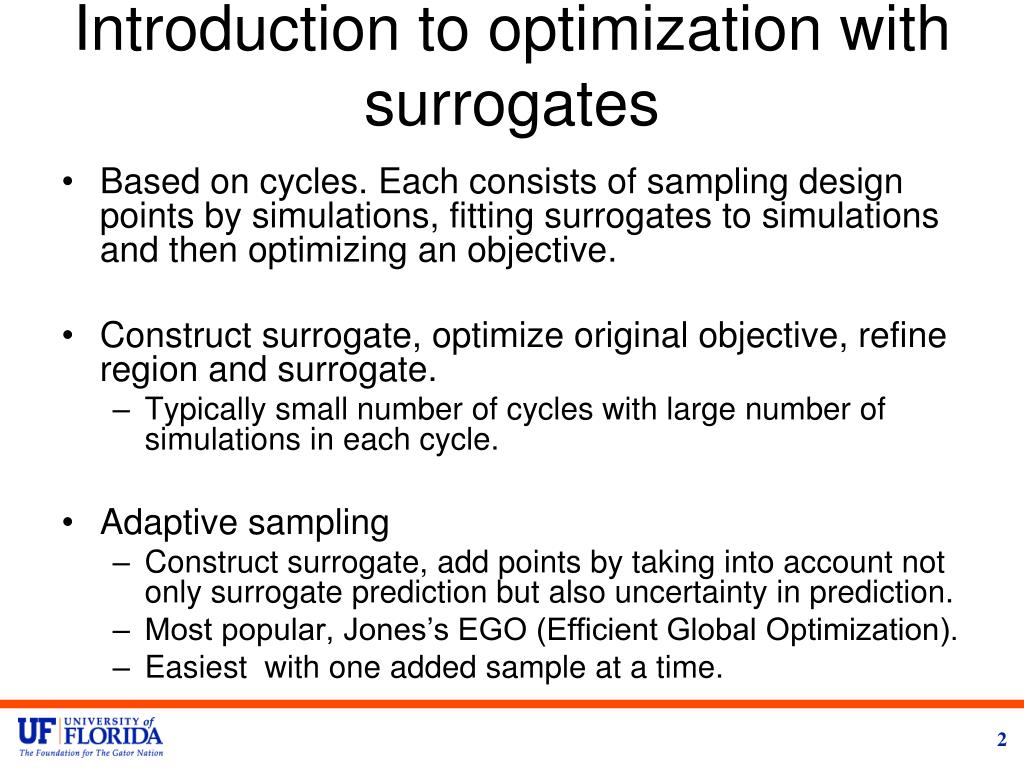 Introduction to optimization with surrogates

• Based on cycles. Each consists of sampling design points by simulations, fitting surrogates to simulations and then optimizing an objective.

• Construct surrogate, optimize original objective, refine region and surrogate.
– Typically small number of cycles with large number of simulations in each cycle.

• Adaptive sampling
– Construct surrogate, add points by taking into account not only surrogate prediction but also uncertainty in prediction.
– Most popular, Jones's EGO (Efficient Global Optimization).
– Easiest with one added sample at a time.

UF UNIVERSITY of FLORIDA
The Foundation for The Gator Nation

2